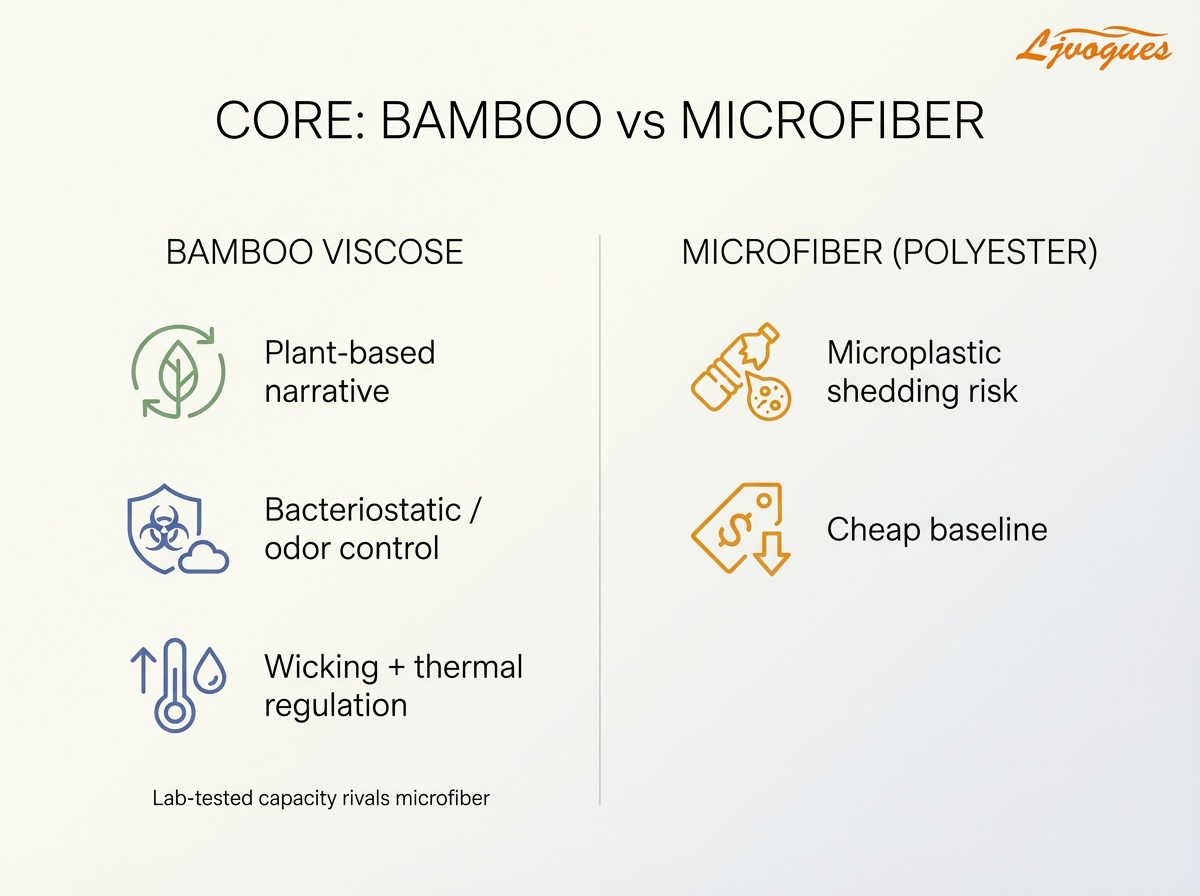 Ljvogues

CORE: BAMBOO vs MICROFIBER

BAMBOO VISCOSE

Plant-based narrative

Bacteriostatic / odor control

Wicking + thermal regulation

Lab-tested capacity rivals microfiber

MICROFIBER (POLYESTER)

Microplastic shedding risk

Cheap baseline